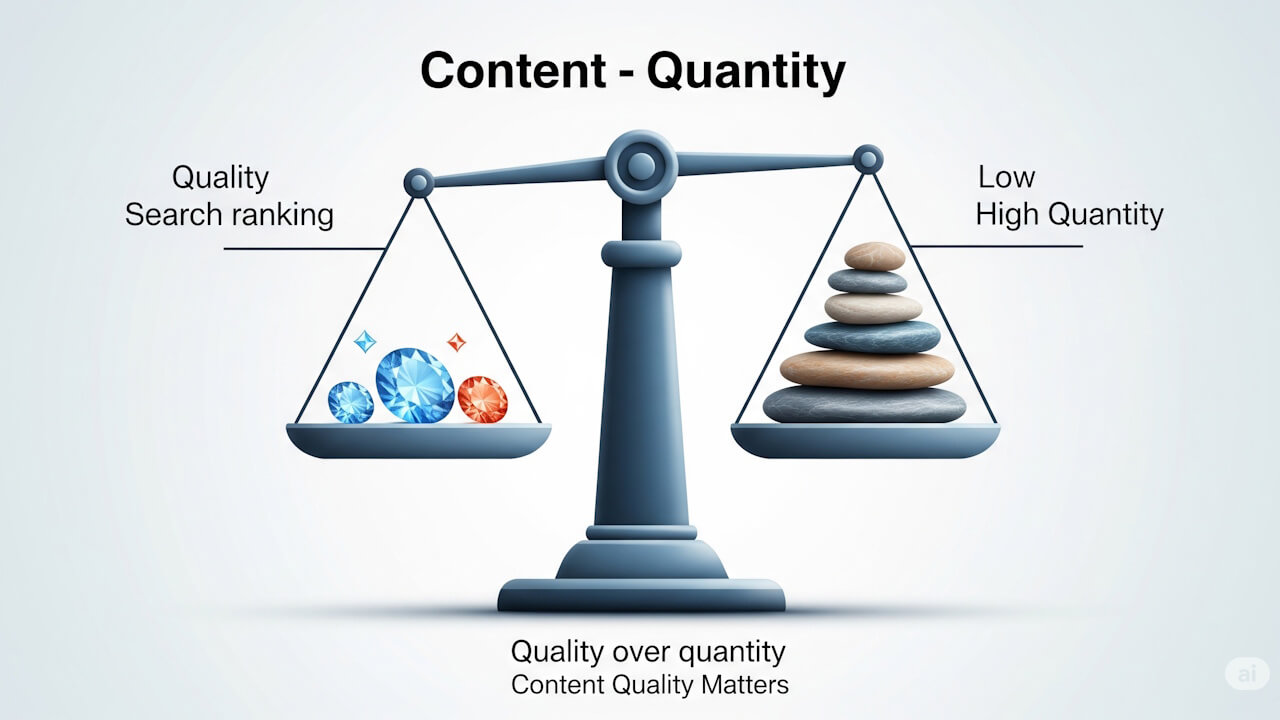 Content - Quantity

Quality
Search ranking

Low
High Quantity

Quality over quantity
Content Quality Matters

ai